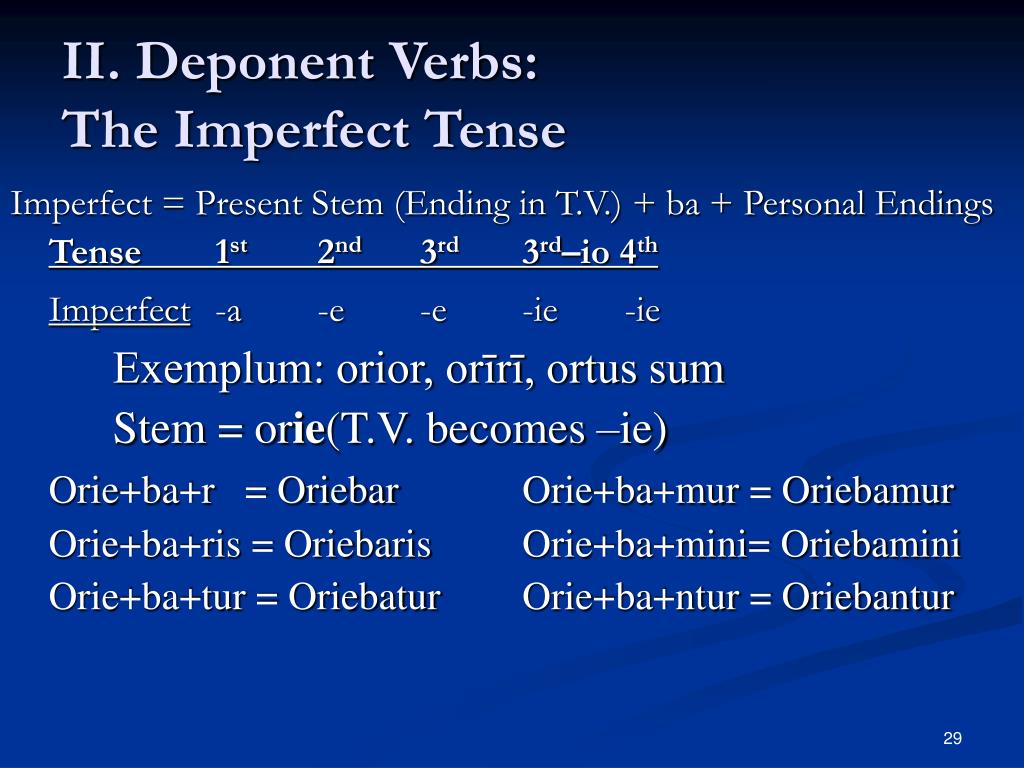 II. Deponent Verbs:
The Imperfect Tense

Imperfect = Present Stem (Ending in T.V.) + ba + Personal Endings

| Tense | 1st | 2nd | 3rd | 3rd–io | 4th |
|---|---|---|---|---|---|
| Imperfect | -a | -e | -e | -ie | -ie |

Exemplum: orior, orīrī, ortus sum

Stem = orie(T.V. becomes –ie)

Orie+ba+r = Oriebar
Orie+ba+ris = Oriebaris
Orie+ba+tur = Oriebatur

Orie+ba+mur = Oriebamur
Orie+ba+mini= Oriebamini
Orie+ba+ntur = Oriebantur

29